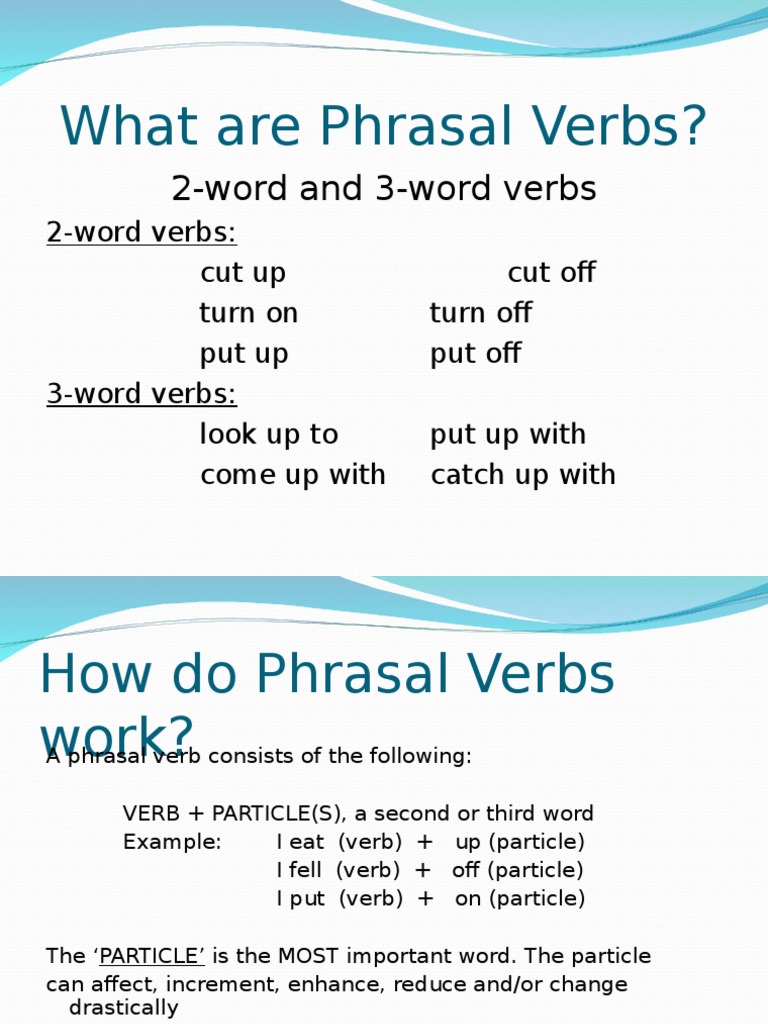 What are Phrasal Verbs?

2-word and 3-word verbs

2-word verbs:

cut up cut off
turn on turn off
put up put off

3-word verbs:

look up to put up with
come up with catch up with

How do Phrasal Verbs work?

A phrasal verb consists of the following:

VERB + PARTICLE(S), a second or third word
Example: I eat (verb) + up (particle)
I fell (verb) + off (particle)
I put (verb) + on (particle)

The ‘PARTICLE’ is the MOST important word. The particle can affect, increment, enhance, reduce and/or change drastically